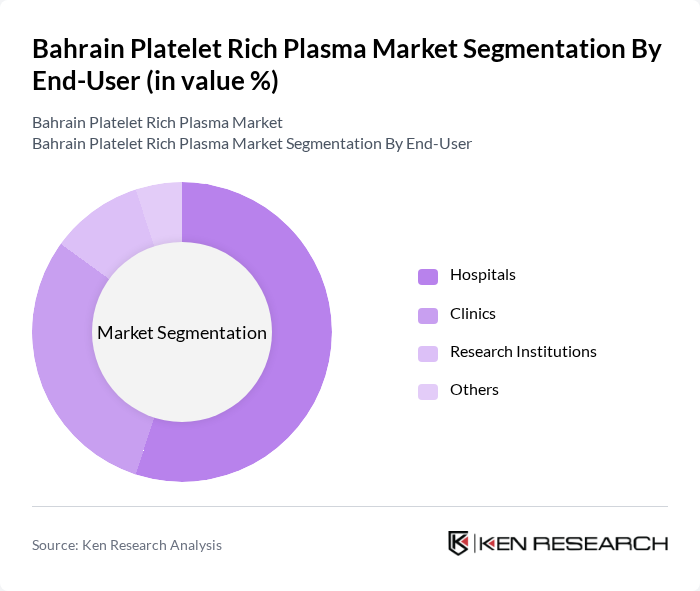 Bahrain Platelet Rich Plasma Market Segmentation By End-User (in value %)

Bahrain Platelet Rich Plasma Market
Bahrain Platelet Rich Plasma Market Segmentation By End-User

Market Segmentation

Hospitals
Clinics
Research Institutions
Others

Source: Ken Research Analysis

KEN RESEARCH